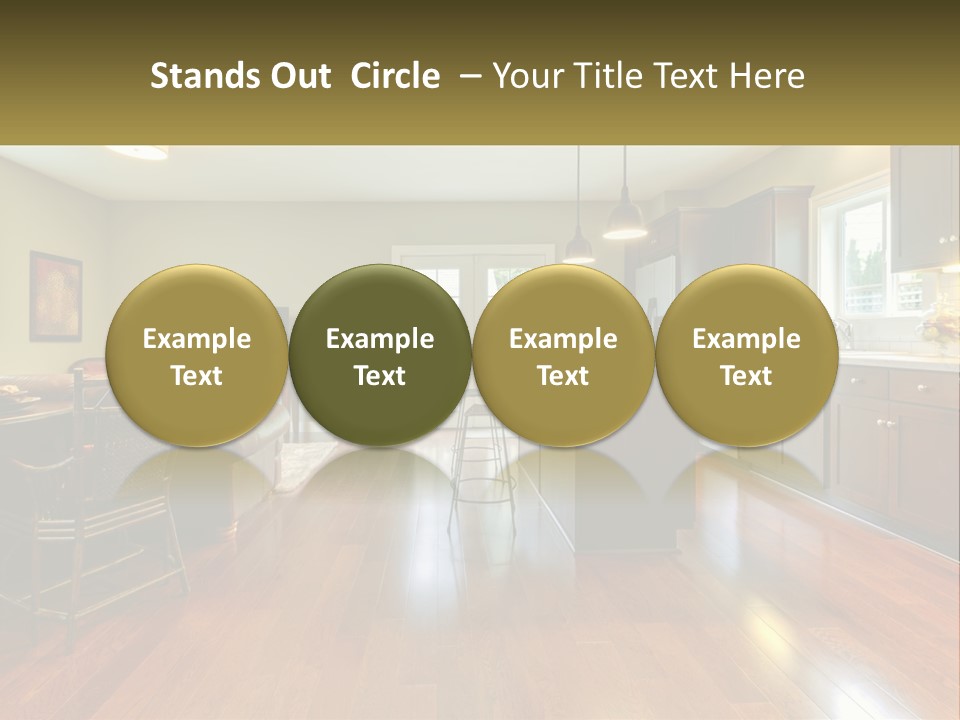 Stands Out Circle – Your Title Text Here

Example Text

Example Text

Example Text

Example Text